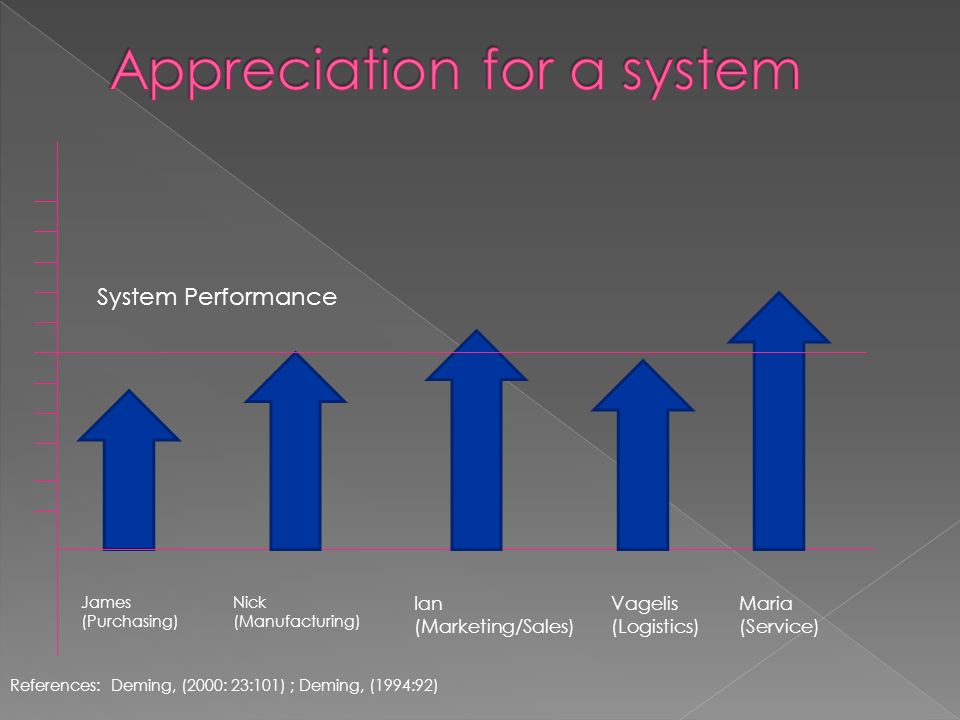 Appreciation for a system

System Performance

James
(Purchasing)

Nick
(Manufacturing)

Ian
(Marketing/Sales)

Vagelis
(Logistics)

Maria
(Service)

References: Deming, (2000: 23:101) ; Deming, (1994:92)